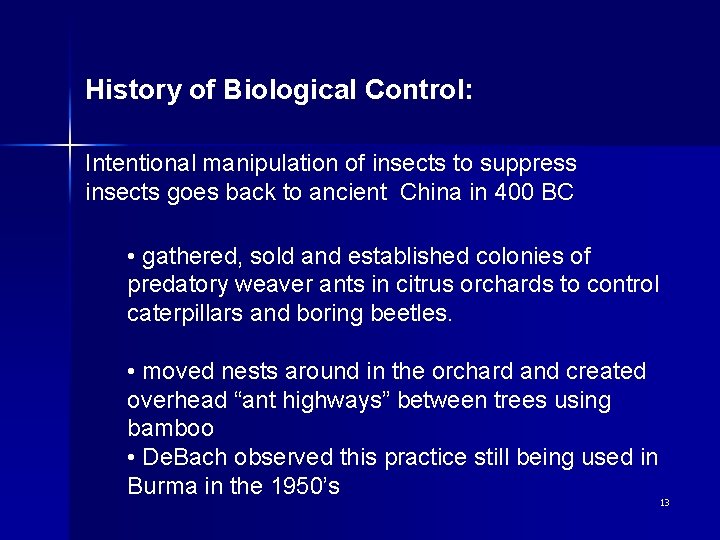 History of Biological Control:

Intentional manipulation of insects to suppress insects goes back to ancient  China in 400 BC

• gathered, sold and established colonies of predatory weaver ants in citrus orchards to control caterpillars and boring beetles.

• moved nests around in the orchard and created overhead “ant highways” between trees using bamboo
• DeBach observed this practice still being used in Burma in the 1950’s

13